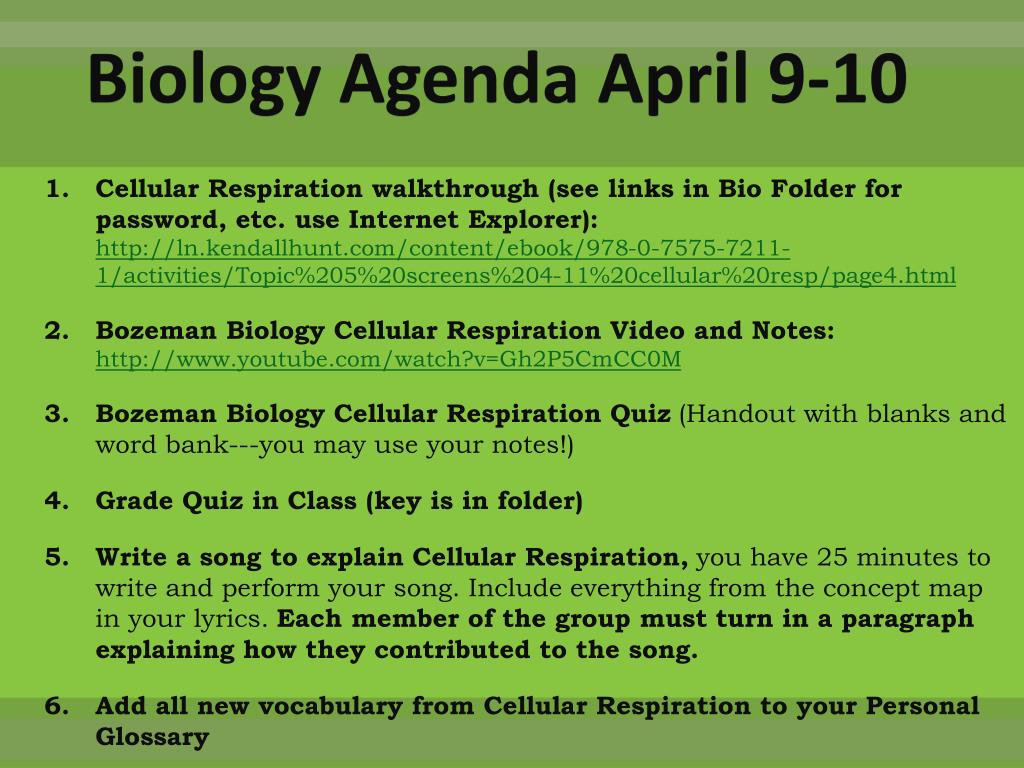 Biology Agenda April 9-10

1. Cellular Respiration walkthrough (see links in Bio Folder for password, etc. use Internet Explorer): http://ln.kendallhunt.com/content/ebook/978-0-7575-7211-1/activities/Topic%205%20screens%204-11%20cellular%20resp/page4.html

2. Bozeman Biology Cellular Respiration Video and Notes: http://www.youtube.com/watch?v=Gh2P5CmCC0M

3. Bozeman Biology Cellular Respiration Quiz (Handout with blanks and word bank---you may use your notes!)

4. Grade Quiz in Class (key is in folder)

5. Write a song to explain Cellular Respiration, you have 25 minutes to write and perform your song. Include everything from the concept map in your lyrics. Each member of the group must turn in a paragraph explaining how they contributed to the song.

6. Add all new vocabulary from Cellular Respiration to your Personal Glossary